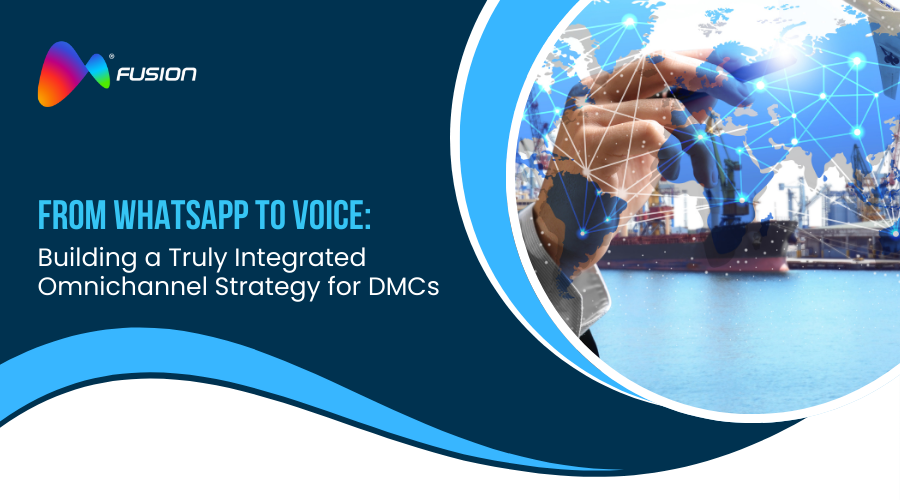 FUSION

FROM WHATSAPP TO VOICE:
Building a Truly Integrated Omnichannel Strategy for DMCs